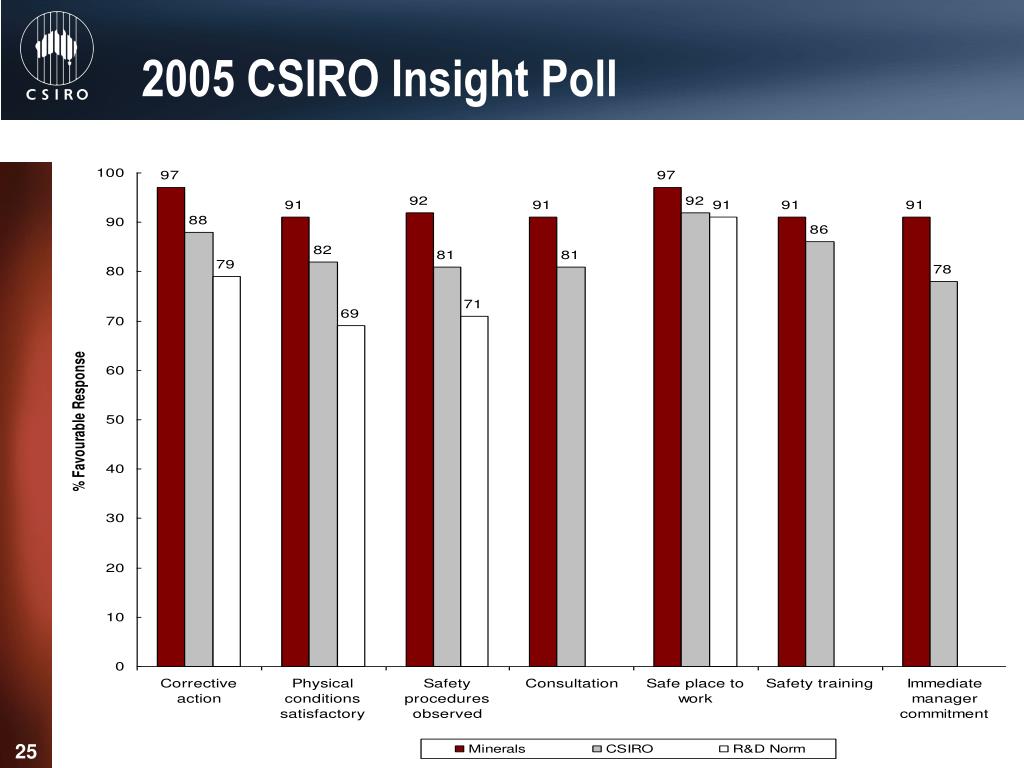 CSIRO

2005 CSIRO Insight Poll

% Favourable Response

100
90
80
70
60
50
40
30
20
10
0

97 88 79
91 82 69
92 81 71
91 81
97 92 91
91 86
91 78

Corrective action
Physical conditions satisfactory
Safety procedures observed
Consultation
Safe place to work
Safety training
Immediate manager commitment

Minerals
CSIRO
R&D Norm

25